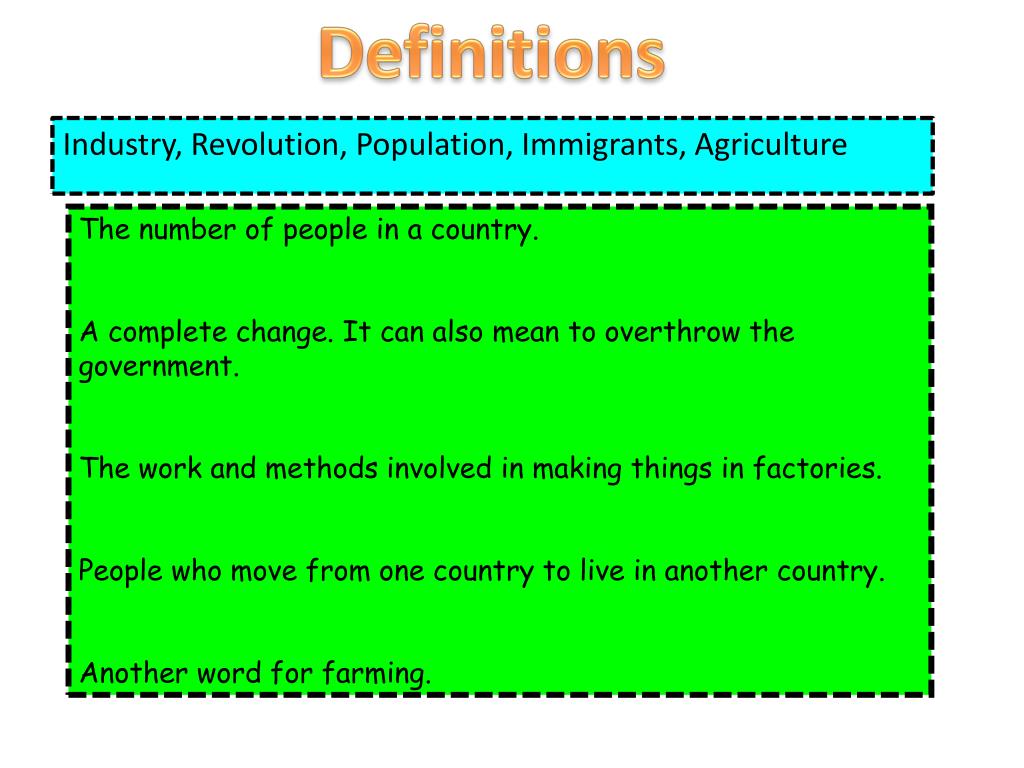 Definitions

Industry, Revolution, Population, Immigrants, Agriculture

The number of people in a country.

A complete change. It can also mean to overthrow the government.

The work and methods involved in making things in factories.

People who move from one country to live in another country.

Another word for farming.